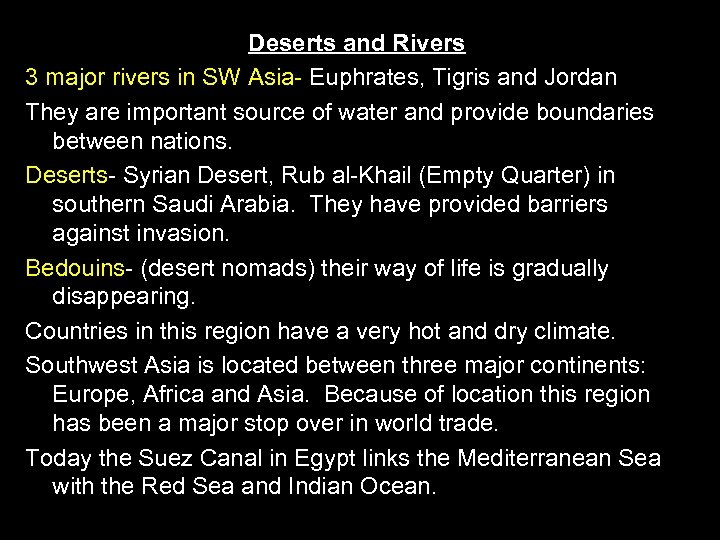 Deserts and Rivers

3 major rivers in SW Asia- Euphrates, Tigris and Jordan

They are important source of water and provide boundaries between nations.

Deserts- Syrian Desert, Rub al-Khail (Empty Quarter) in southern Saudi Arabia. They have provided barriers against invasion.

Bedouins- (desert nomads) their way of life is gradually disappearing.

Countries in this region have a very hot and dry climate.

Southwest Asia is located between three major continents: Europe, Africa and Asia. Because of location this region has been a major stop over in world trade.

Today the Suez Canal in Egypt links the Mediterranean Sea with the Red Sea and Indian Ocean.